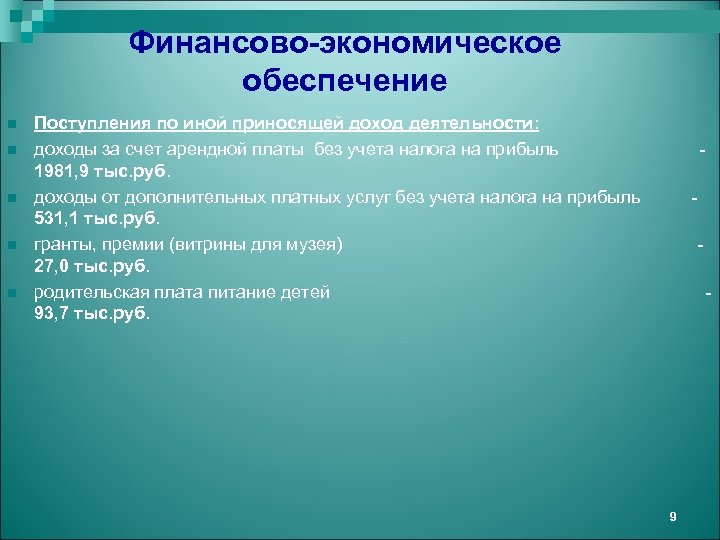 Финансово-экономическое обеспечение

Поступления по иной приносящей доход деятельности:

доходы за счет арендной платы без учета налога на прибыль - 1981,9 тыс.руб.

доходы от дополнительных платных услуг без учета налога на прибыль - 531,1 тыс.руб.

гранты, премии (витрины для музея) - 27,0 тыс.руб.

родительская плата питание детей - 93,7 тыс.руб.

9